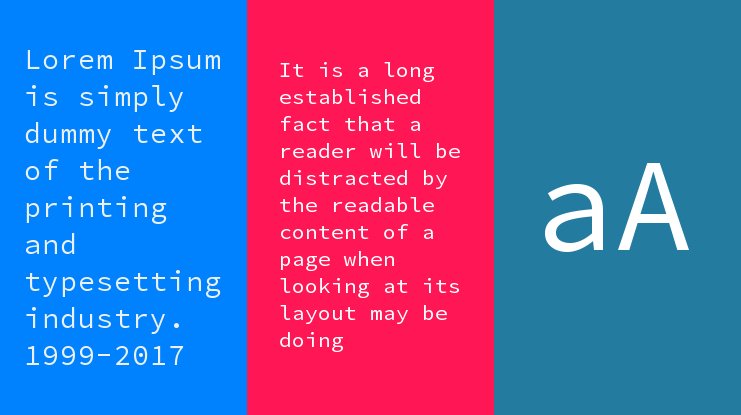 Lorem Ipsum is simply dummy text of the printing and typesetting industry. 1999-2017

It is a long established fact that a reader will be distracted by the readable content of a page when looking at its layout may be doing

aA